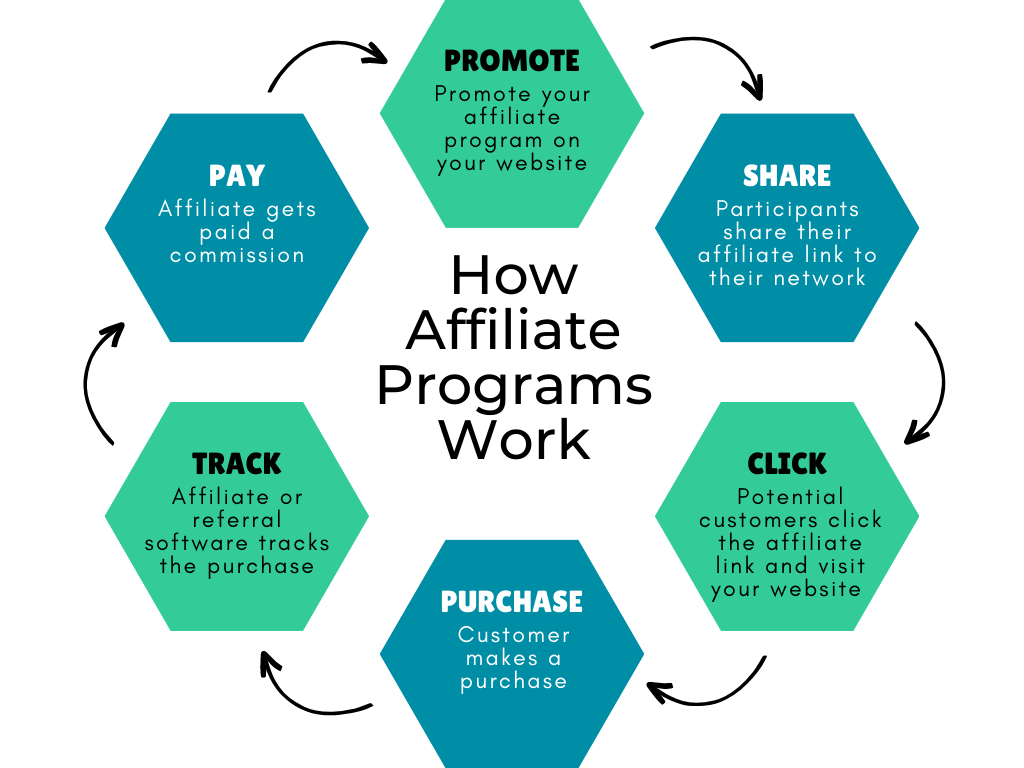 How Affiliate Programs Work

PROMOTE
Promote your affiliate program on your website

SHARE
Participants share their affiliate link to their network

CLICK
Potential customers click the affiliate link and visit your website

PURCHASE
Customer makes a purchase

TRACK
Affiliate or referral software tracks the purchase

PAY
Affiliate gets paid a commission